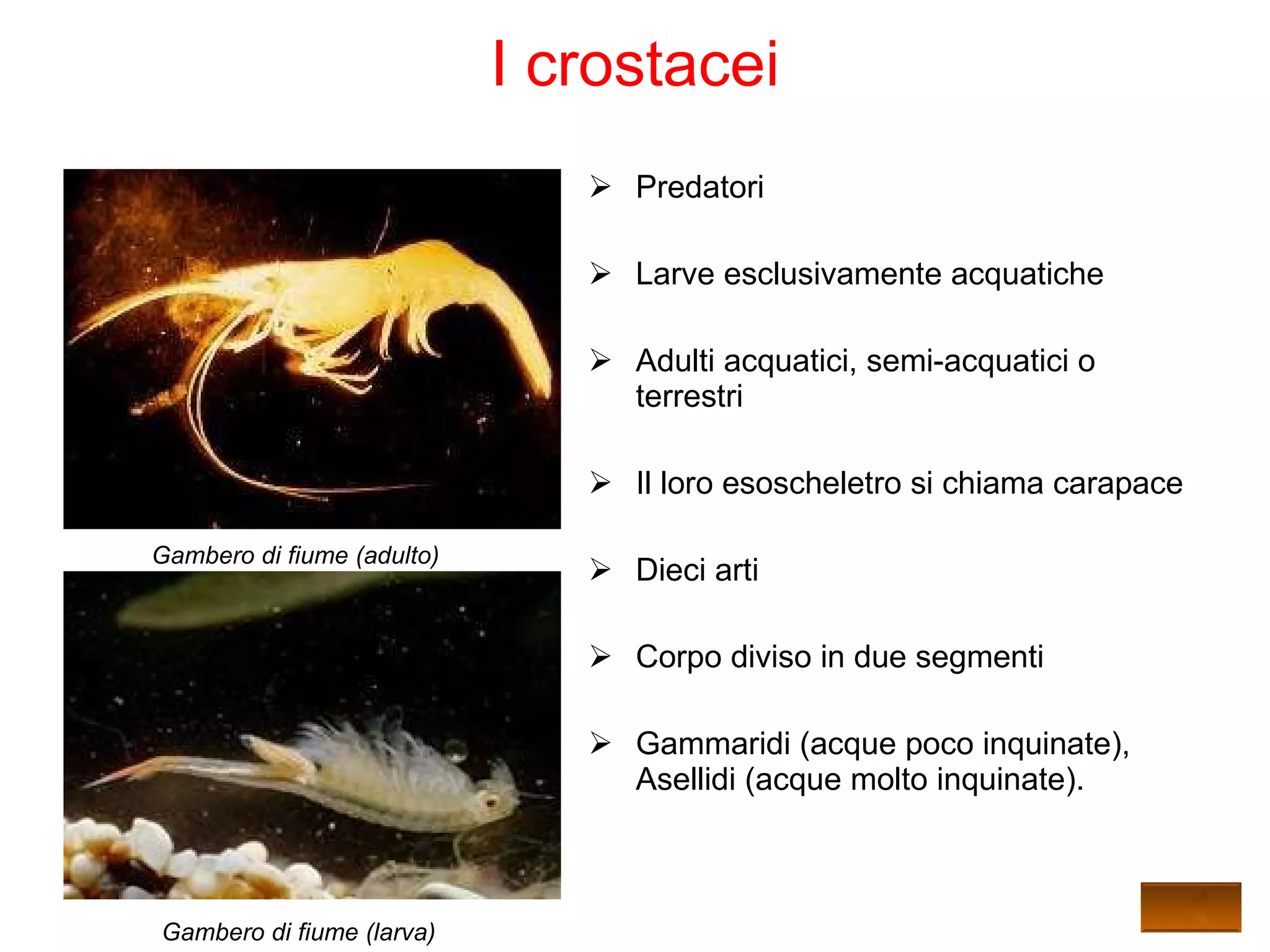 I crostacei

Gambero di fiume (adulto)

Gambero di fiume (larva)

➢ Predatori

➢ Larve esclusivamente acquatiche

➢ Adulti acquatici, semi-acquatici o terrestri

➢ Il loro esoscheletro si chiama carapace

➢ Dieci arti

➢ Corpo diviso in due segmenti

➢ Gammaridi (acque poco inquinate), Asellidi (acque molto inquinate).